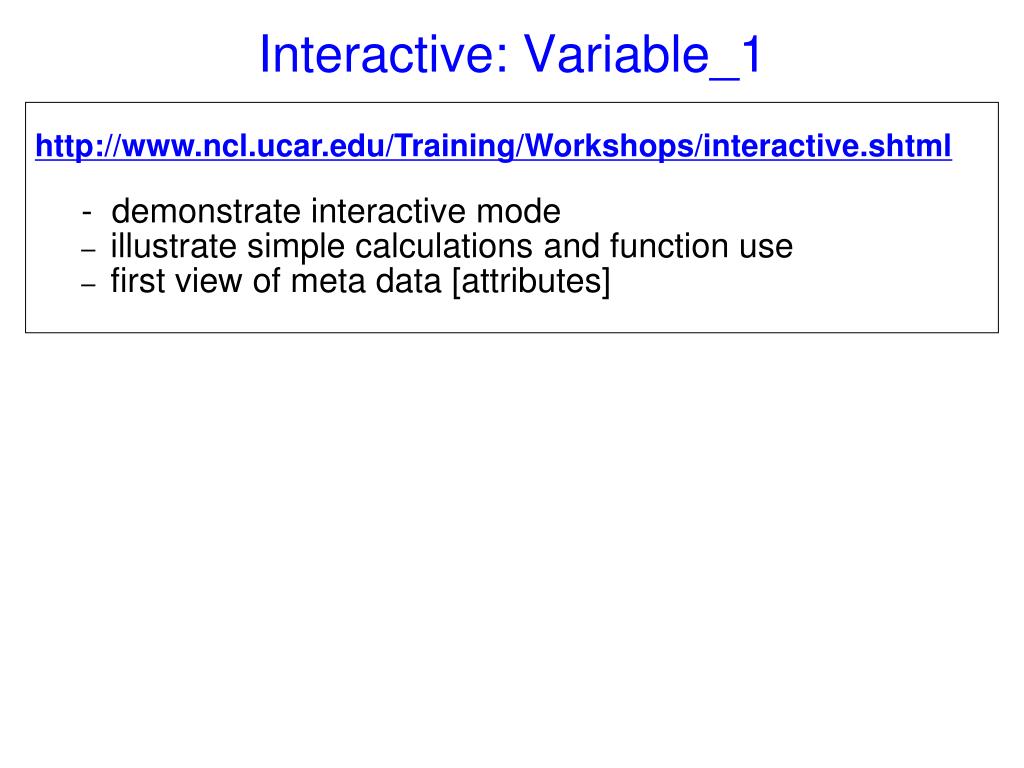 Interactive: Variable_1

http://www.ncl.ucar.edu/Training/Workshops/interactive.shtml

- demonstrate interactive mode
– illustrate simple calculations and function use
– first view of meta data [attributes]